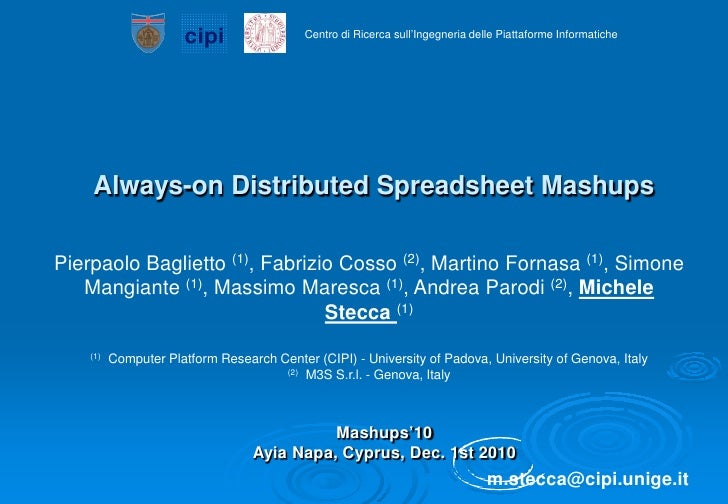 cipi

Centro di Ricerca sull'Ingegneria delle Piattaforme Informatiche

Always-on Distributed Spreadsheet Mashups

Pierpaolo Baglietto $^{(1)}$, Fabrizio Cosso $^{(2)}$, Martino Fornasa $^{(1)}$, Simone Mangiante $^{(1)}$, Massimo Maresca $^{(1)}$, Andrea Parodi $^{(2)}$, Michele Stecca $^{(1)}$

$^{(1)}$ Computer Platform Research Center (CIPI) - University of Padova, University of Genova, Italy
$^{(2)}$ M3S S.r.l. - Genova, Italy

Mashups'10
Ayia Napa, Cyprus, Dec. 1st 2010

m.stecca@cipi.unige.it